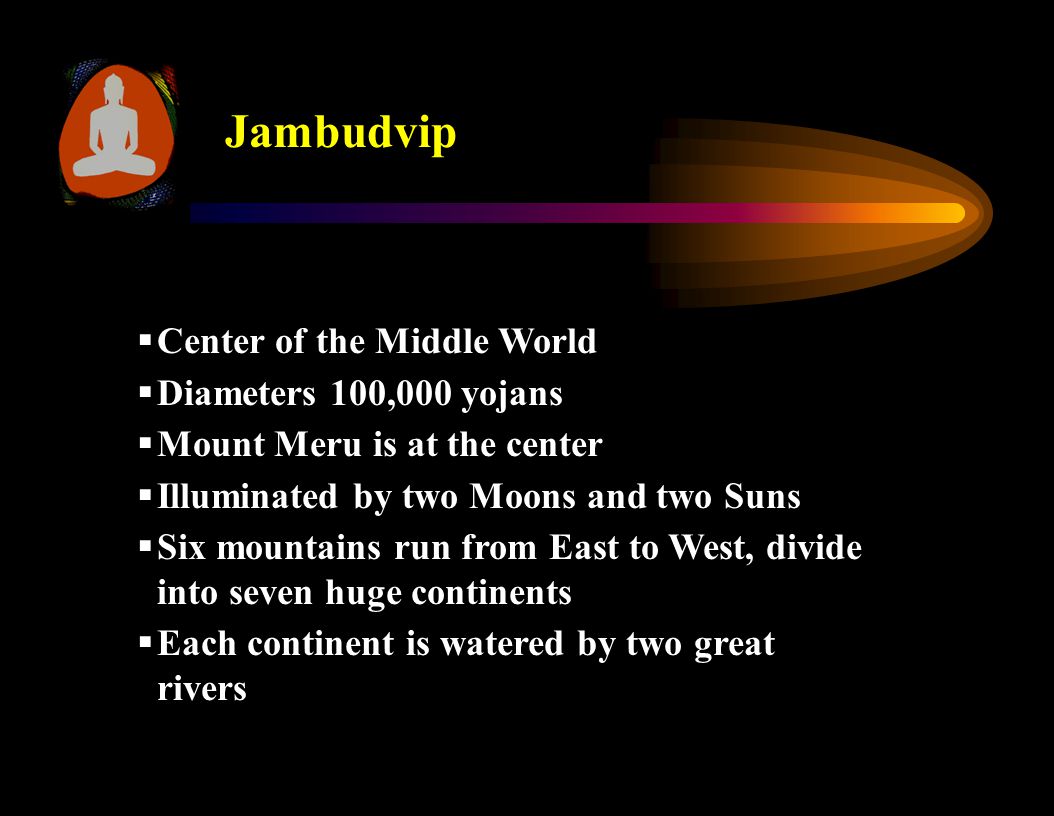 Jambudvip

▪ Center of the Middle World
▪ Diameters 100,000 yojans
▪ Mount Meru is at the center
▪ Illuminated by two Moons and two Suns
▪ Six mountains run from East to West, divide into seven huge continents
▪ Each continent is watered by two great rivers